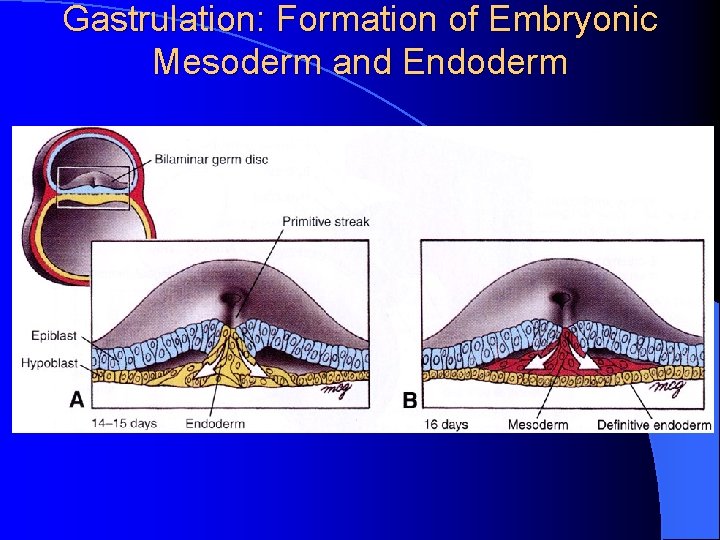 Gastrulation: Formation of Embryonic Mesoderm and Endoderm

Bilaminar germ disc

Primitive streak

Epiblast

Hypoblast

mcg

A

14–15 days

Endoderm

mcg

B

16 days

Mesoderm

Definitive endoderm